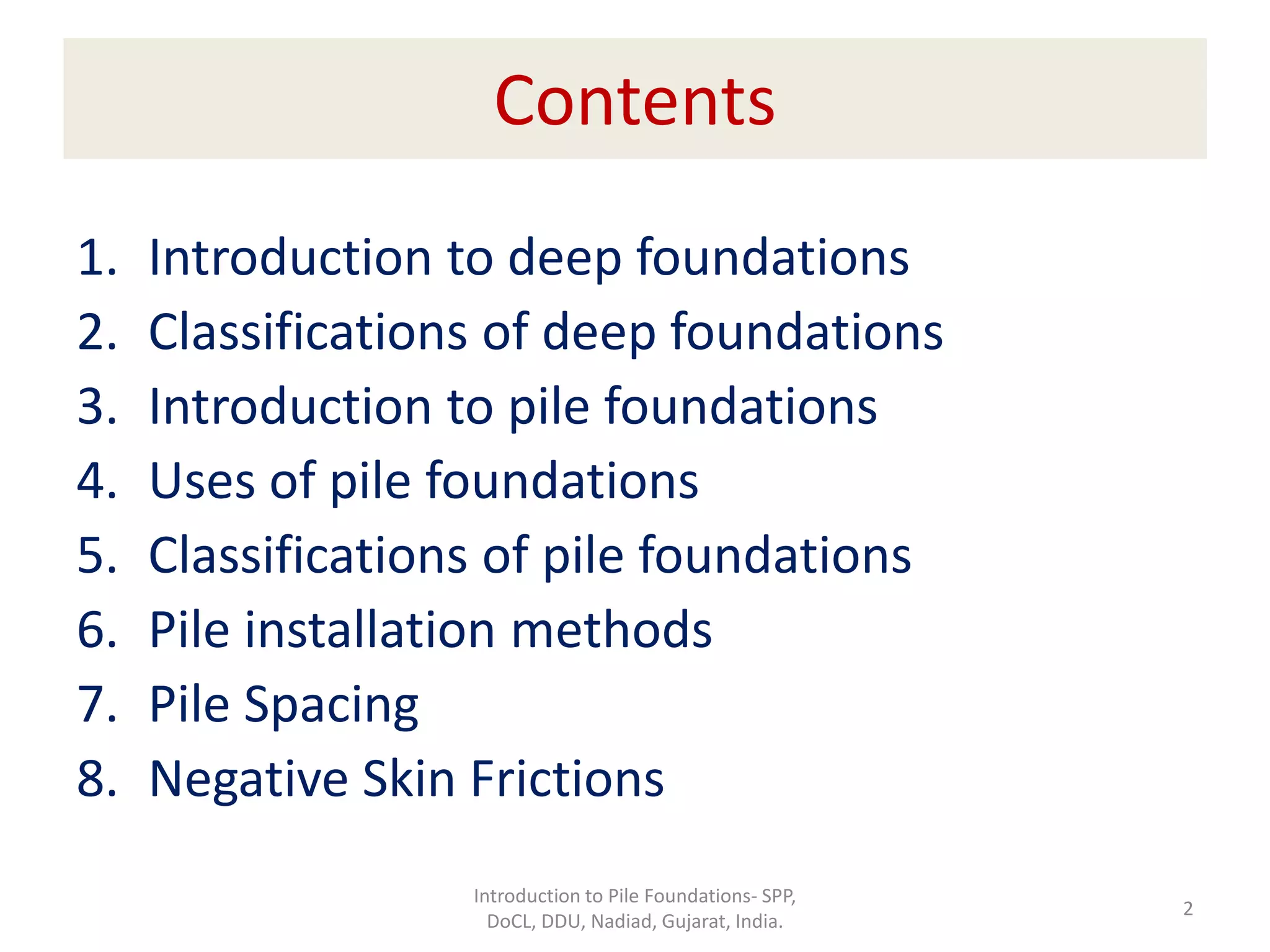 Contents

1. Introduction to deep foundations
2. Classifications of deep foundations
3. Introduction to pile foundations
4. Uses of pile foundations
5. Classifications of pile foundations
6. Pile installation methods
7. Pile Spacing
8. Negative Skin Frictions

Introduction to Pile Foundations- SPP, DoCL, DDU, Nadiad, Gujarat, India.

2